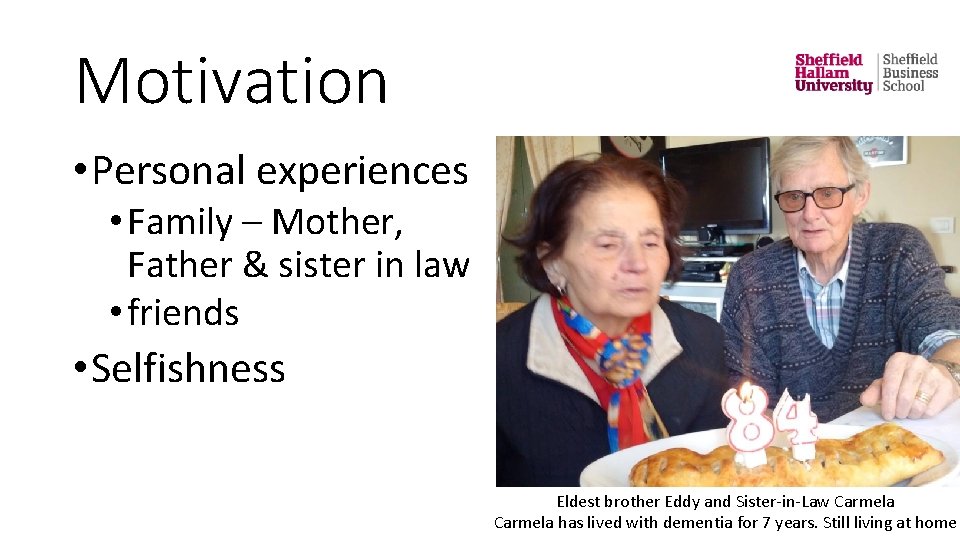 Motivation

Sheffield Hallam University | Sheffield Business School

• Personal experiences
  • Family – Mother, Father & sister in law
  • friends
• Selfishness

84

Eldest brother Eddy and Sister-in-Law Carmela
Carmela has lived with dementia for 7 years. Still living at home